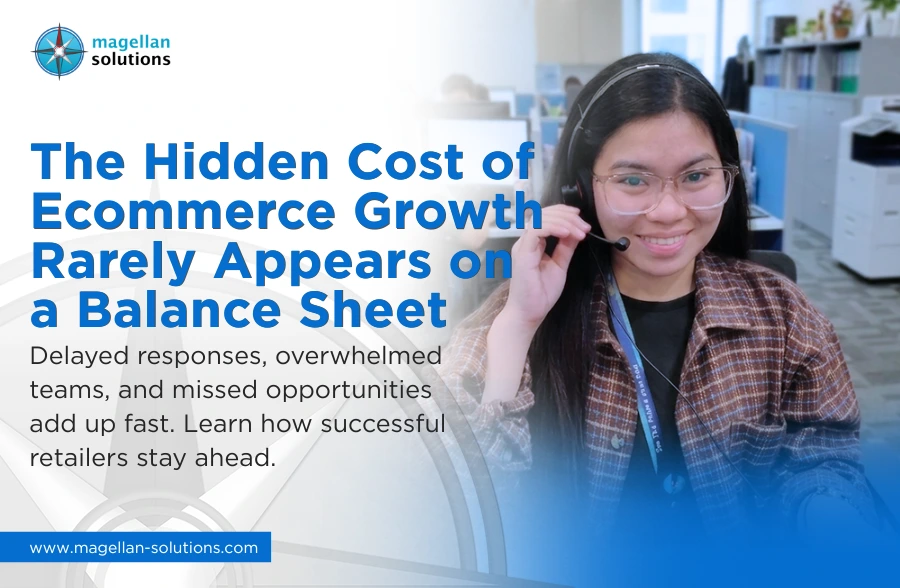 magellan solutions

The Hidden Cost of Ecommerce Growth Rarely Appears on a Balance Sheet

Delayed responses, overwhelmed teams, and missed opportunities add up fast. Learn how successful retailers stay ahead.

www.magellan-solutions.com